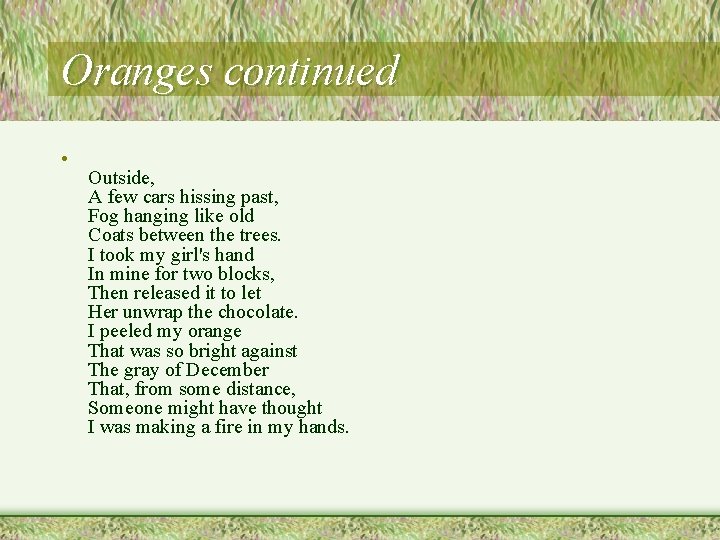 Oranges continued

•

Outside,
A few cars hissing past,
Fog hanging like old
Coats between the trees.
I took my girl's hand
In mine for two blocks,
Then released it to let
Her unwrap the chocolate.
I peeled my orange
That was so bright against
The gray of December
That, from some distance,
Someone might have thought
I was making a fire in my hands.